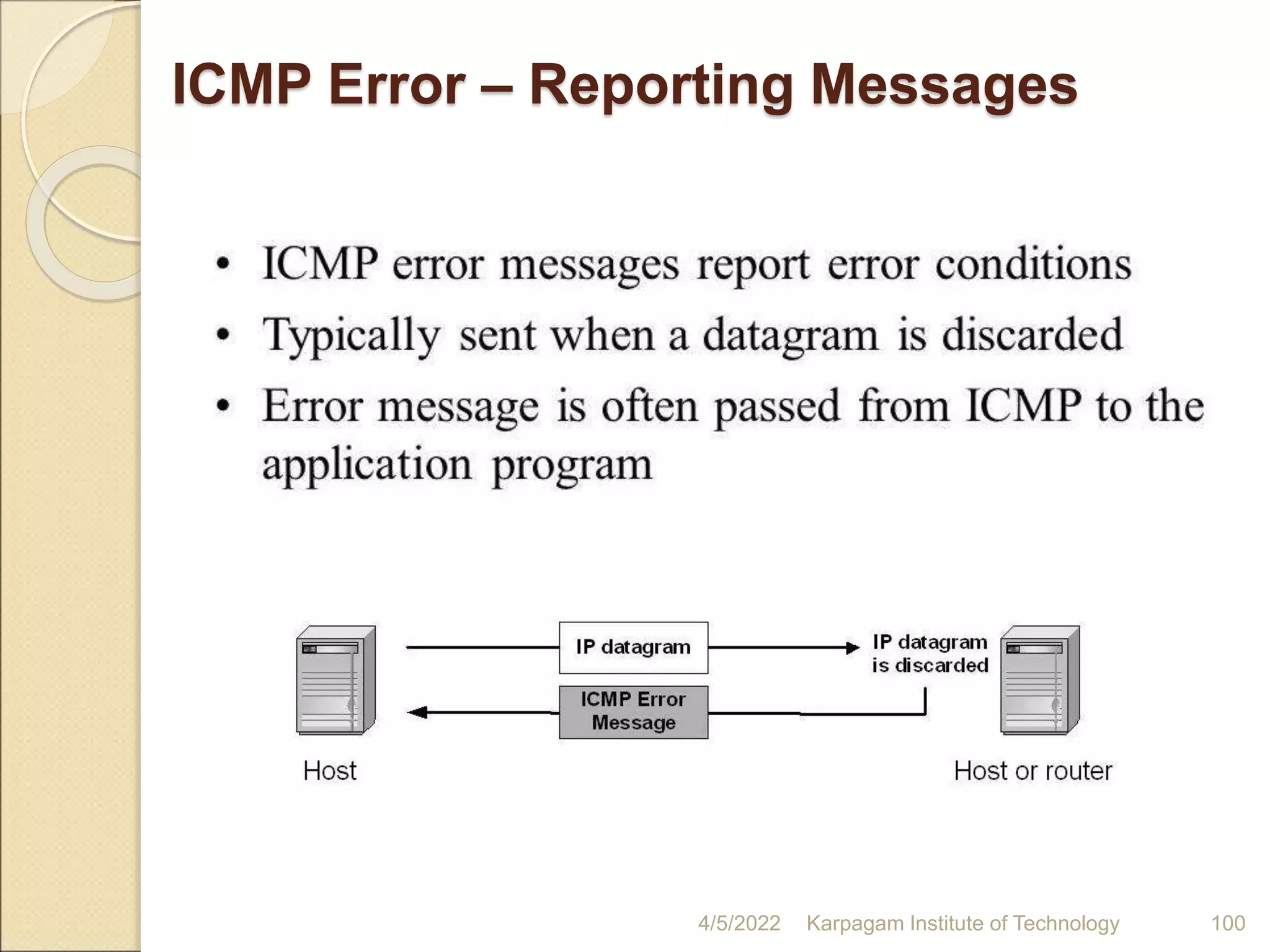 ICMP Error – Reporting Messages

• ICMP error messages report error conditions
• Typically sent when a datagram is discarded
• Error message is often passed from ICMP to the application program

IP datagram

IP datagram is discarded

ICMP Error Message

Host

Host or router

4/5/2022 Karpagam Institute of Technology 100